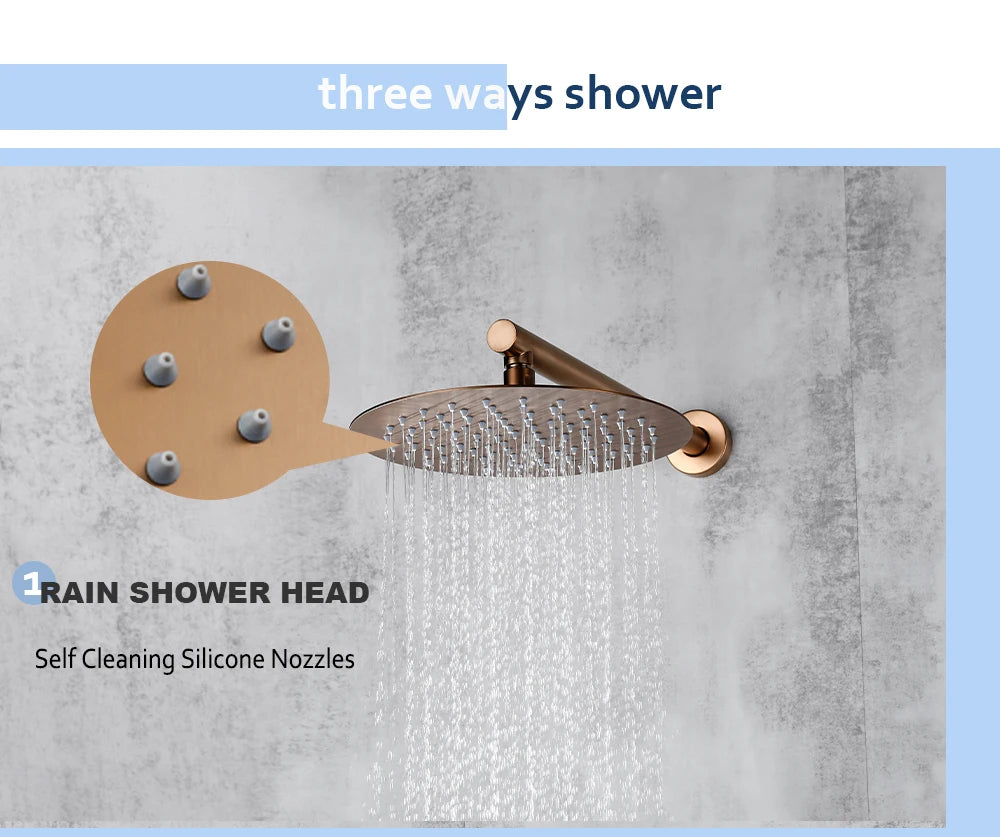 three ways shower

1 RAIN SHOWER HEAD

Self Cleaning Silicone Nozzles